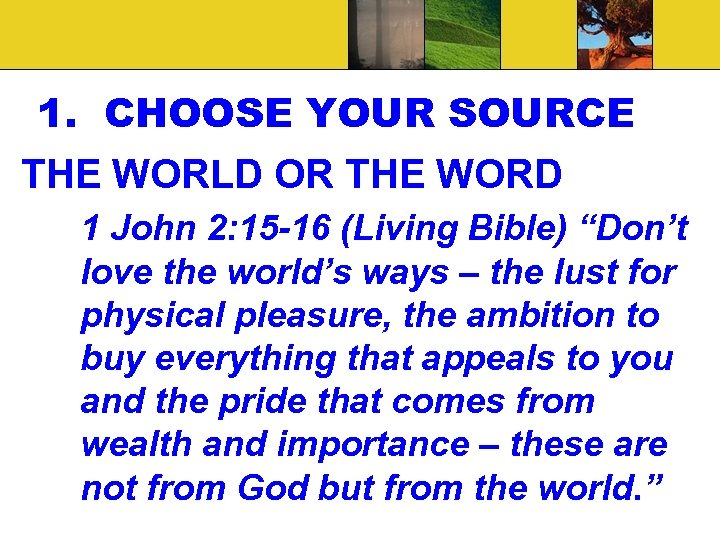 1. CHOOSE YOUR SOURCE

THE WORLD OR THE WORD

1 John 2:15-16 (Living Bible) “Don’t love the world’s ways – the lust for physical pleasure, the ambition to buy everything that appeals to you and the pride that comes from wealth and importance – these are not from God but from the world.”